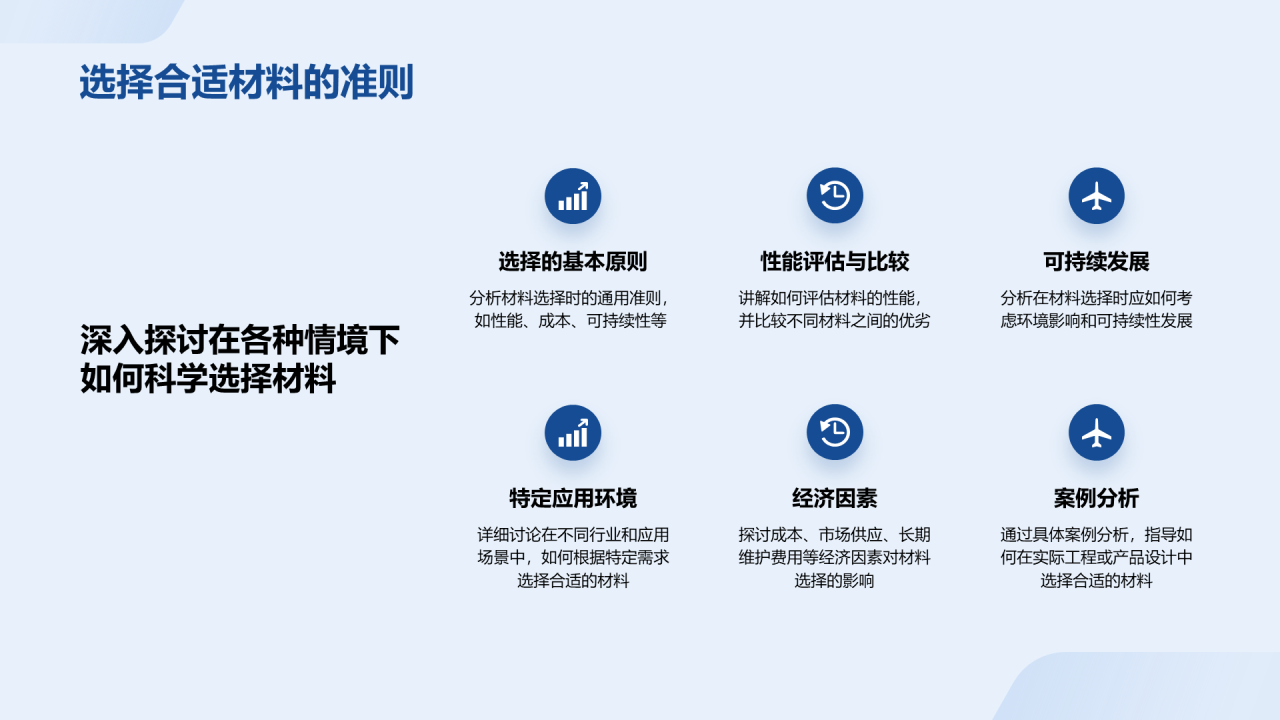 选择合适材料的准则

深入探讨在各种情境下如何科学选择材料

选择的基本原则

分析材料选择时的通用准则，如性能、成本、可持续性等

性能评估与比较

讲解如何评估材料的性能，并比较不同材料之间的优劣

可持续发展

分析在材料选择时应如何考虑环境影响和可持续性发展

特定应用环境

详细讨论在不同行业和应用场景中，如何根据特定需求选择合适的材料

经济因素

探讨成本、市场供应、长期维护费用等经济因素对材料选择的影响

案例分析

通过具体案例分析，指导如何在实际工程或产品设计中选择合适的材料